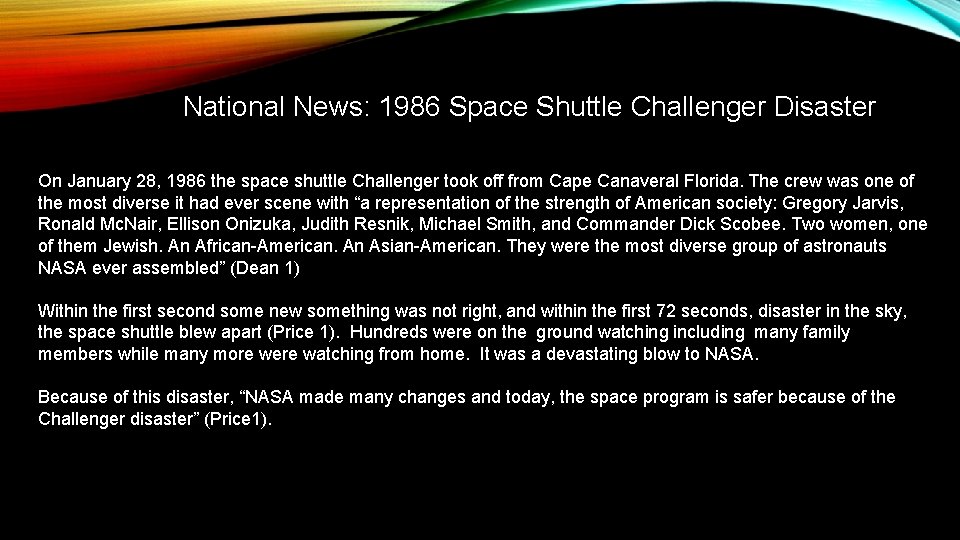 National News: 1986 Space Shuttle Challenger Disaster

On January 28, 1986 the space shuttle Challenger took off from Cape Canaveral Florida. The crew was one of the most diverse it had ever scene with “a representation of the strength of American society: Gregory Jarvis, Ronald McNair, Ellison Onizuka, Judith Resnik, Michael Smith, and Commander Dick Scobee. Two women, one of them Jewish. An African-American. An Asian-American. They were the most diverse group of astronauts NASA ever assembled” (Dean 1)

Within the first second some new something was not right, and within the first 72 seconds, disaster in the sky, the space shuttle blew apart (Price 1). Hundreds were on the ground watching including many family members while many more were watching from home. It was a devastating blow to NASA.

Because of this disaster, “NASA made many changes and today, the space program is safer because of the Challenger disaster” (Price1).